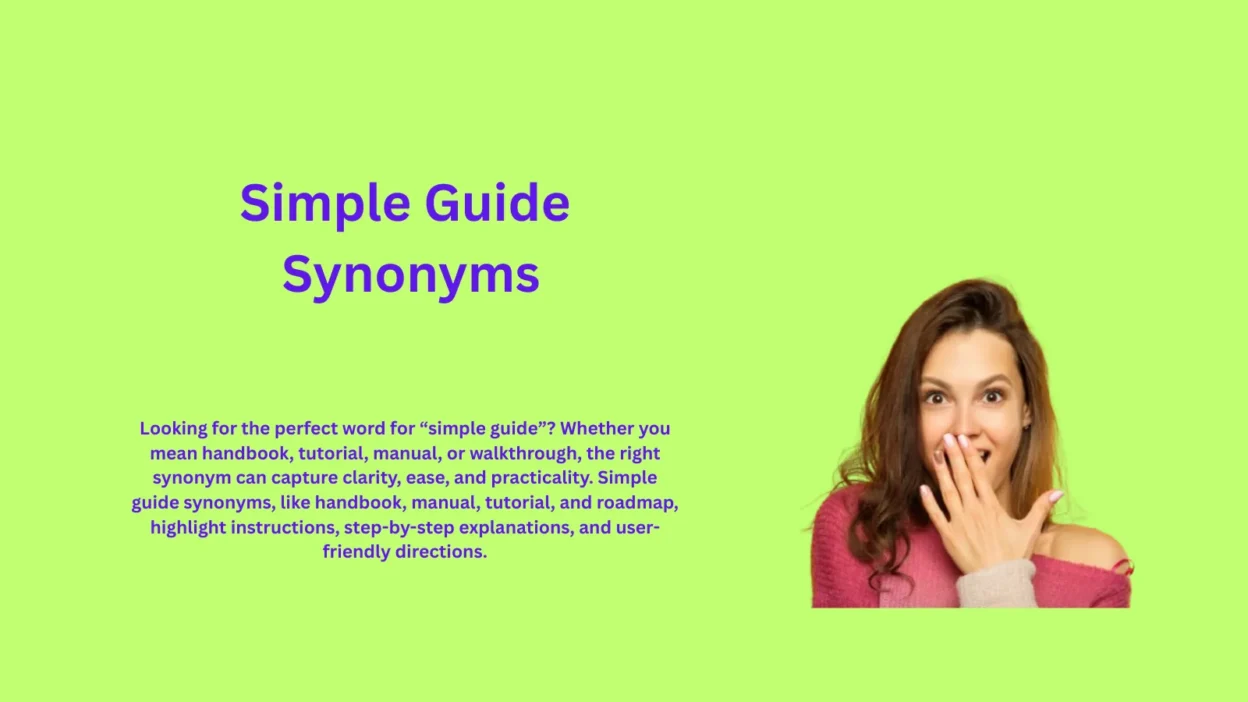 Simple Guide Synonyms

Looking for the perfect word for “simple guide”? Whether you mean handbook, tutorial, manual, or walkthrough, the right synonym can capture clarity, ease, and practicality. Simple guide synonyms, like handbook, manual, tutorial, and roadmap, highlight instructions, step-by-step explanations, and user-friendly directions.